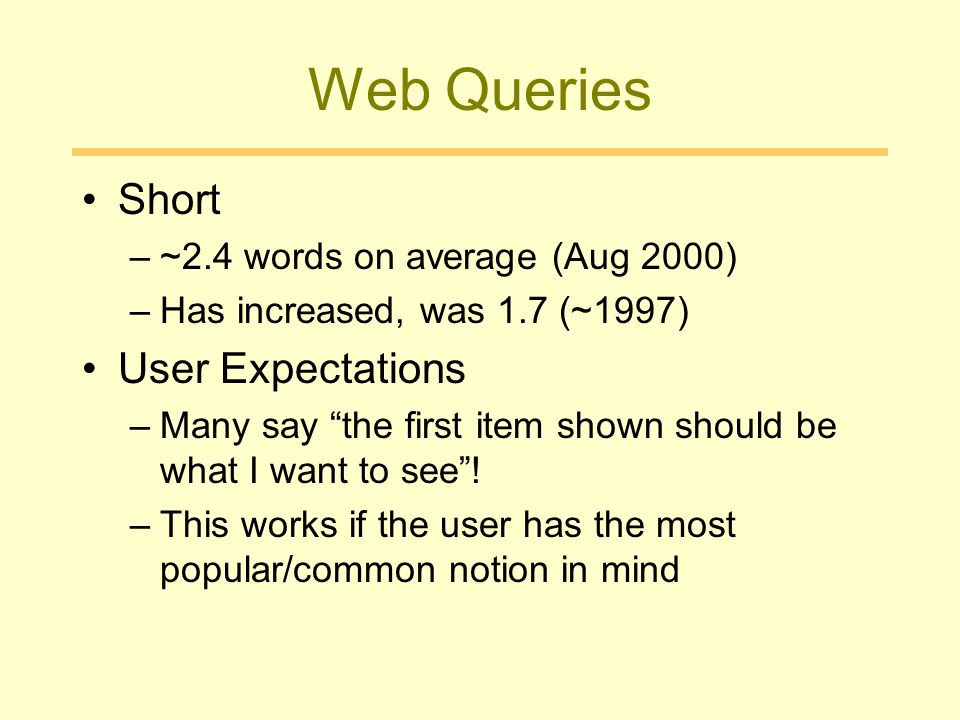 Web Queries

• Short
– ~2.4 words on average (Aug 2000)
– Has increased, was 1.7 (~1997)

• User Expectations
– Many say “the first item shown should be what I want to see”!
– This works if the user has the most popular/common notion in mind